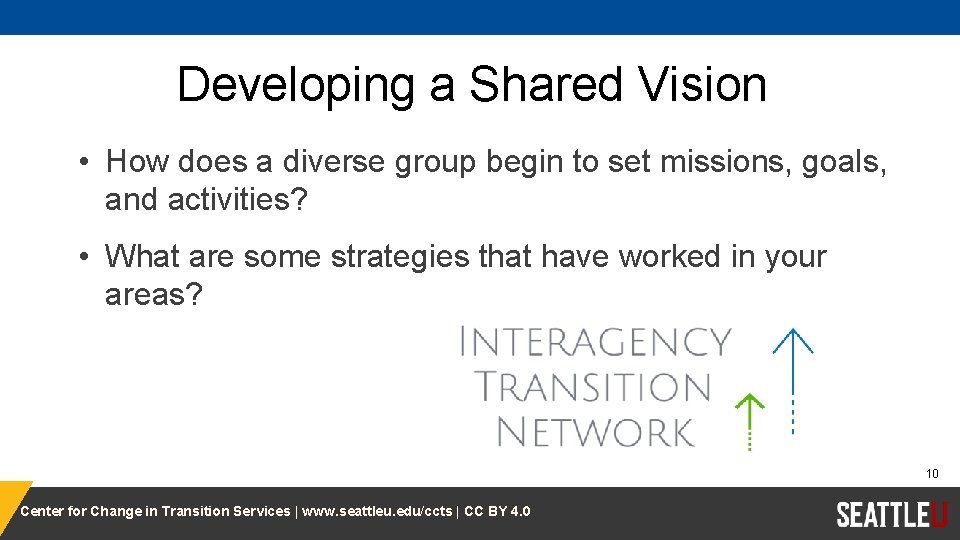 Developing a Shared Vision

• How does a diverse group begin to set missions, goals, and activities?

• What are some strategies that have worked in your areas?

INTERAGENCY TRANSITION NETWORK

10

Center for Change in Transition Services | www.seattleu.edu/ccts | CC BY 4.0

SEATTLEU